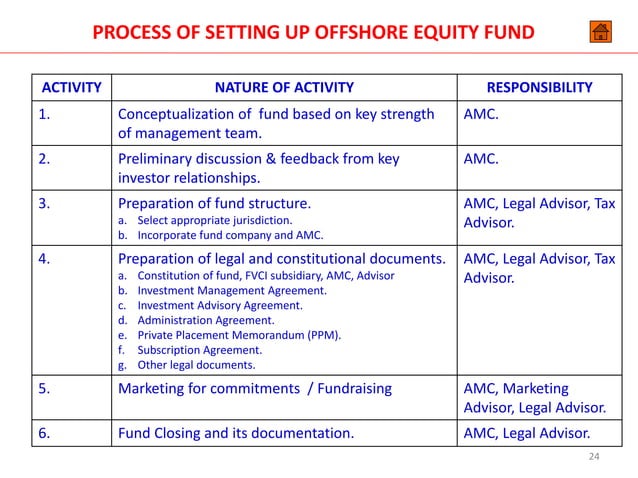 PROCESS OF SETTING UP OFFSHORE EQUITY FUND

| ACTIVITY | NATURE OF ACTIVITY | RESPONSIBILITY |
|---|---|---|
| 1. | Conceptualization of fund based on key strength of management team. | AMC. |
| 2. | Preliminary discussion & feedback from key investor relationships. | AMC. |
| 3. | Preparation of fund structure. a. Select appropriate jurisdiction. b. Incorporate fund company and AMC. | AMC, Legal Advisor, Tax Advisor. |
| 4. | Preparation of legal and constitutional documents. a. Constitution of fund, FVCI subsidiary, AMC, Advisor b. Investment Management Agreement. c. Investment Advisory Agreement. d. Administration Agreement. e. Private Placement Memorandum (PPM). f. Subscription Agreement. g. Other legal documents. | AMC, Legal Advisor, Tax Advisor. |
| 5. | Marketing for commitments / Fundraising | AMC, Marketing Advisor, Legal Advisor. |
| 6. | Fund Closing and its documentation. | AMC, Legal Advisor. |

24